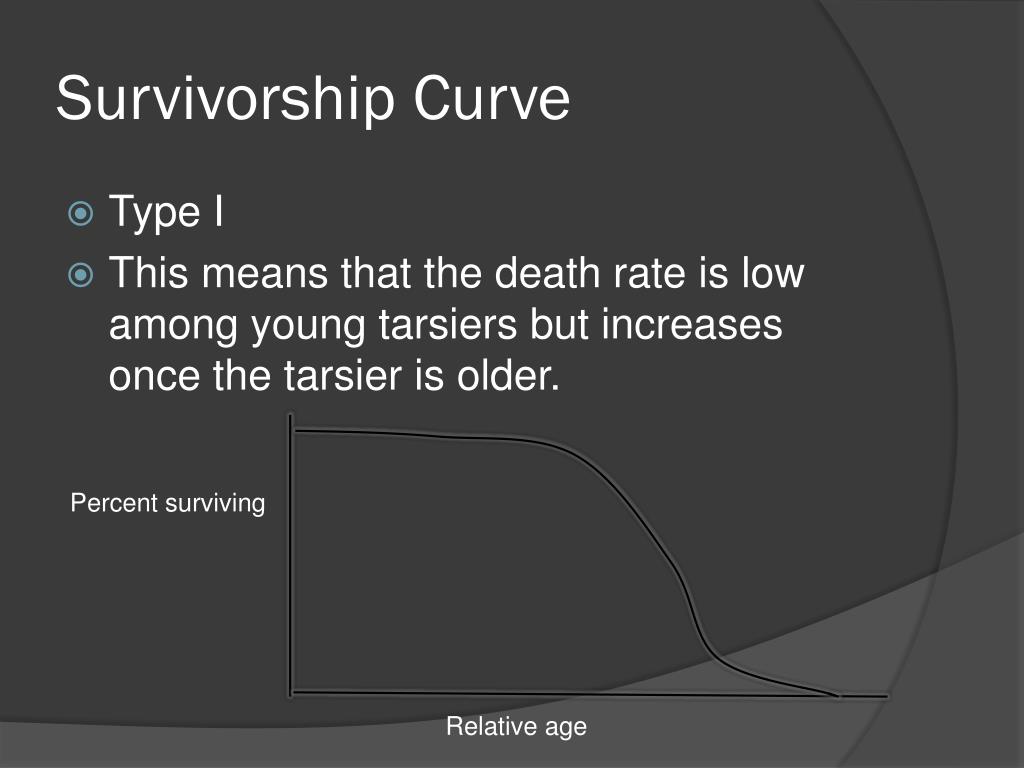 Survivorship Curve

Type I

This means that the death rate is low among young tarsiers but increases once the tarsier is older.

Percent surviving

Relative age